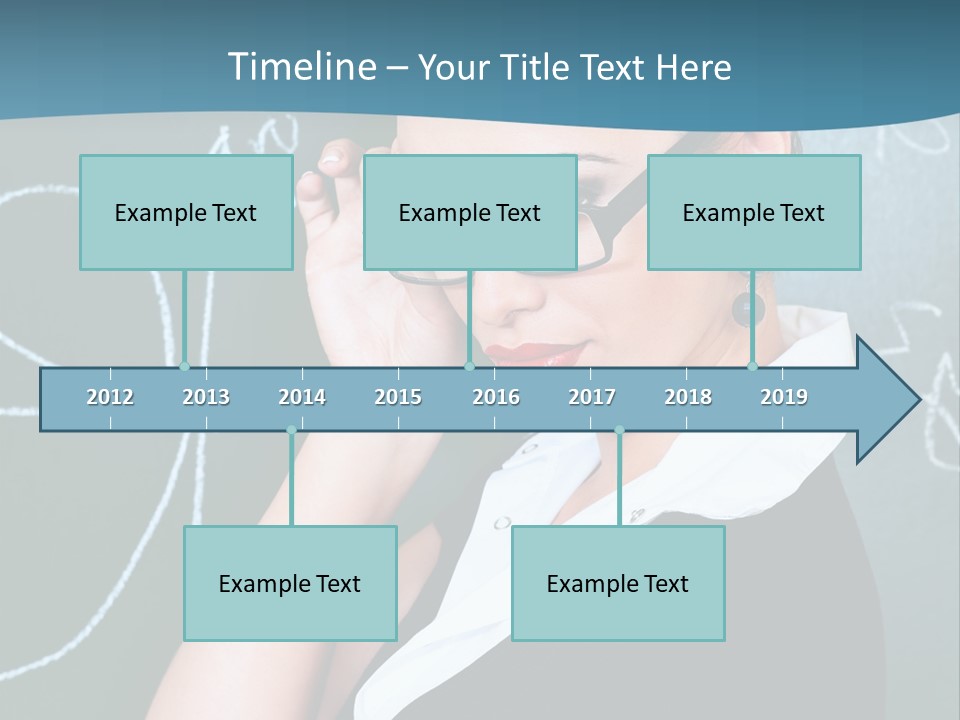 Timeline – Your Title Text Here

Example Text

Example Text

Example Text

2012 2013 2014 2015 2016 2017 2018 2019

Example Text

Example Text